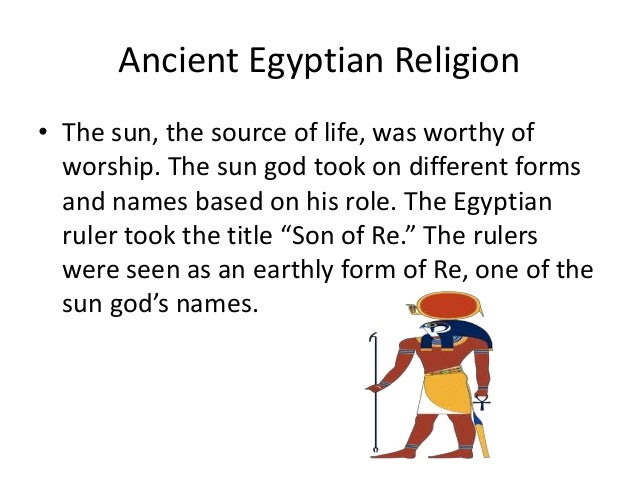 Ancient Egyptian Religion

• The sun, the source of life, was worthy of worship. The sun god took on different forms and names based on his role. The Egyptian ruler took the title “Son of Re.” The rulers were seen as an earthly form of Re, one of the sun god’s names.